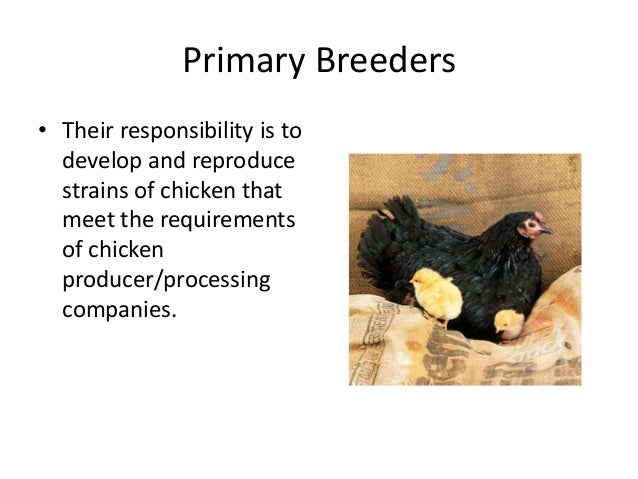 Primary Breeders

• Their responsibility is to develop and reproduce strains of chicken that meet the requirements of chicken producer/processing companies.